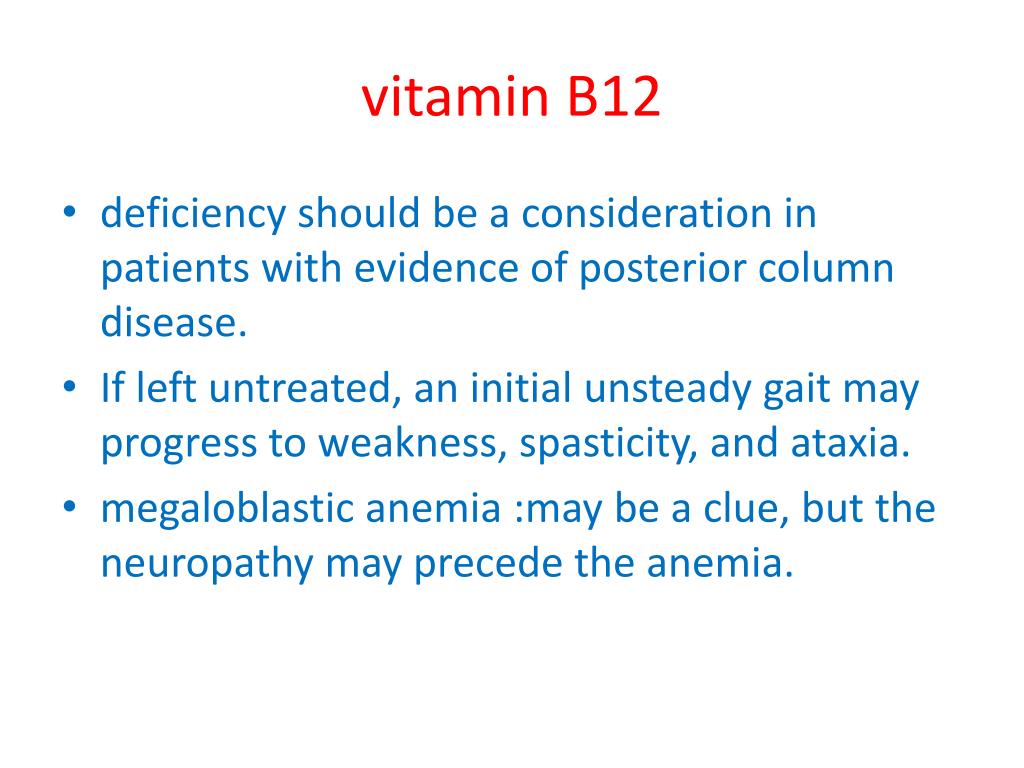 vitamin B12

• deficiency should be a consideration in patients with evidence of posterior column disease.
• If left untreated, an initial unsteady gait may progress to weakness, spasticity, and ataxia.
• megaloblastic anemia :may be a clue, but the neuropathy may precede the anemia.